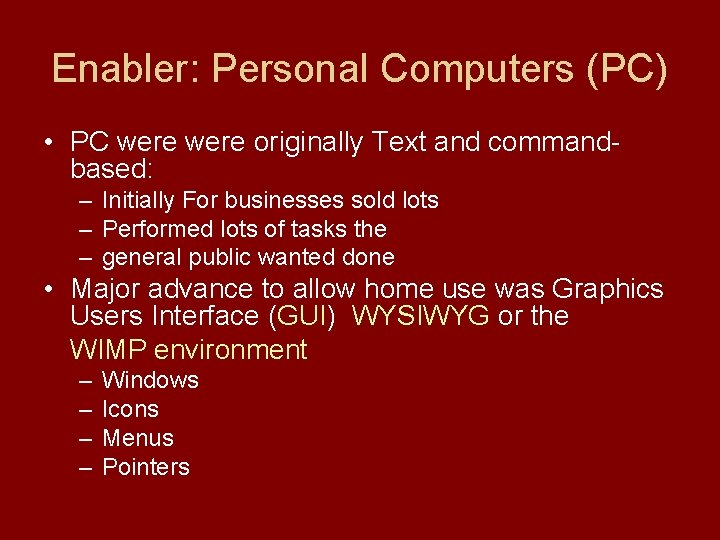 Enabler: Personal Computers (PC)

• PC were were originally Text and command-based:
– Initially For businesses sold lots
– Performed lots of tasks the
– general public wanted done
• Major advance to allow home use was Graphics Users Interface (GUI) WYSIWYG or the WIMP environment
– Windows
– Icons
– Menus
– Pointers